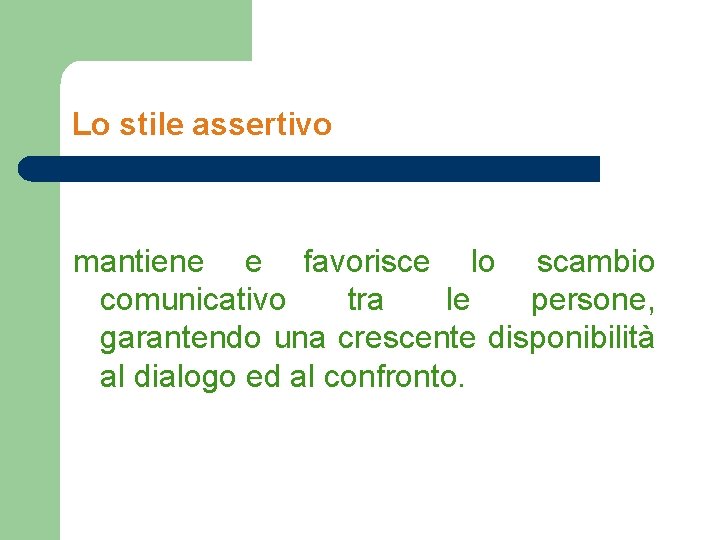 Lo stile assertivo

mantiene e favorisce lo scambio comunicativo tra le persone, garantendo una crescente disponibilità al dialogo ed al confronto.